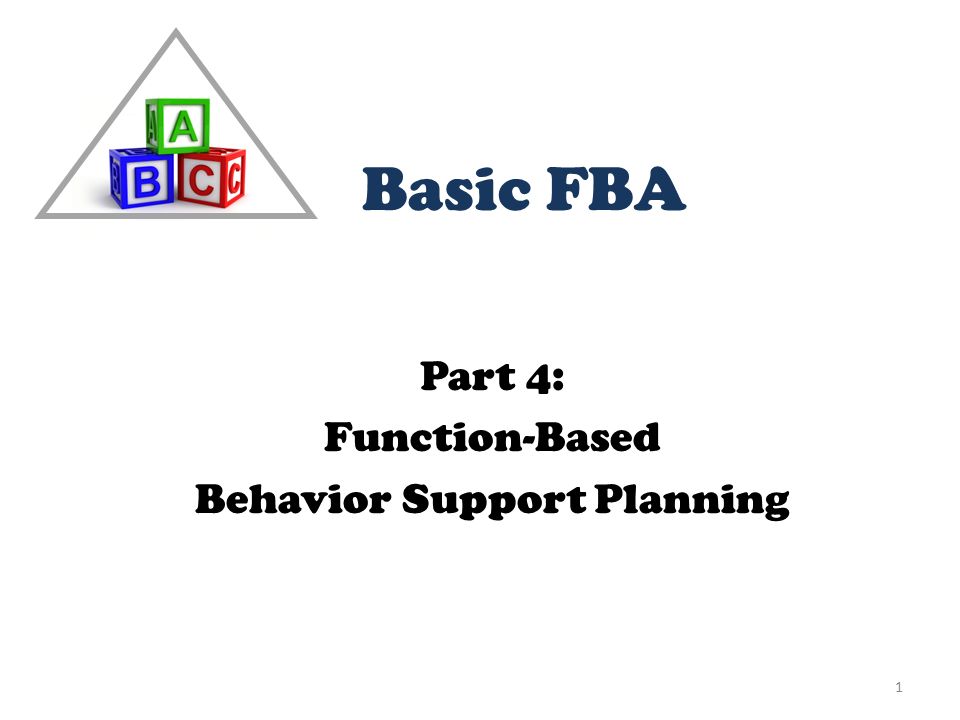 A
B C

Basic FBA

Part 4:
Function-Based
Behavior Support Planning

1